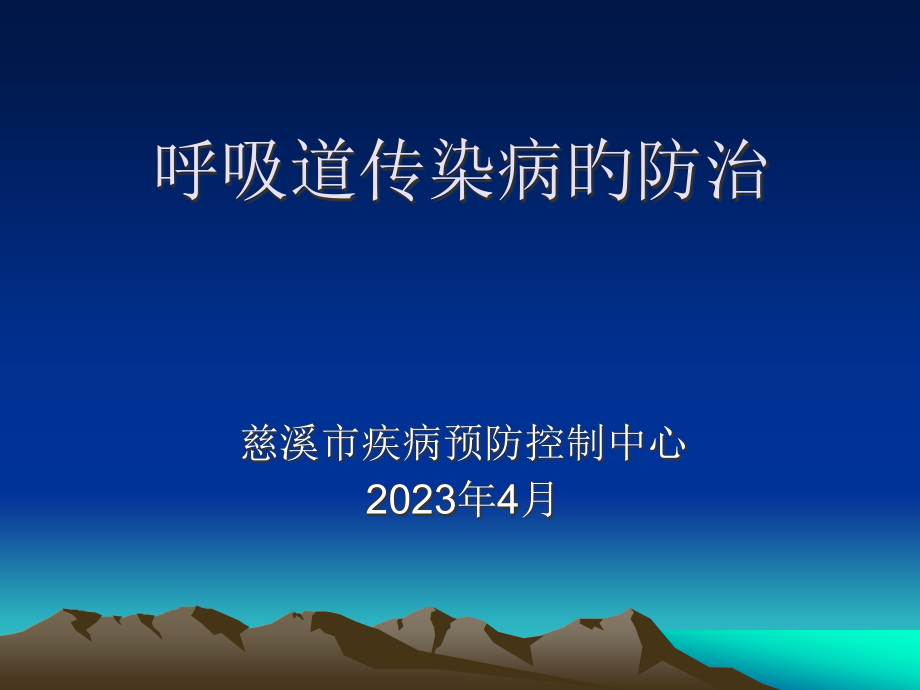 呼吸道传染病的防治

慈溪市疾病预防控制中心
2023年4月